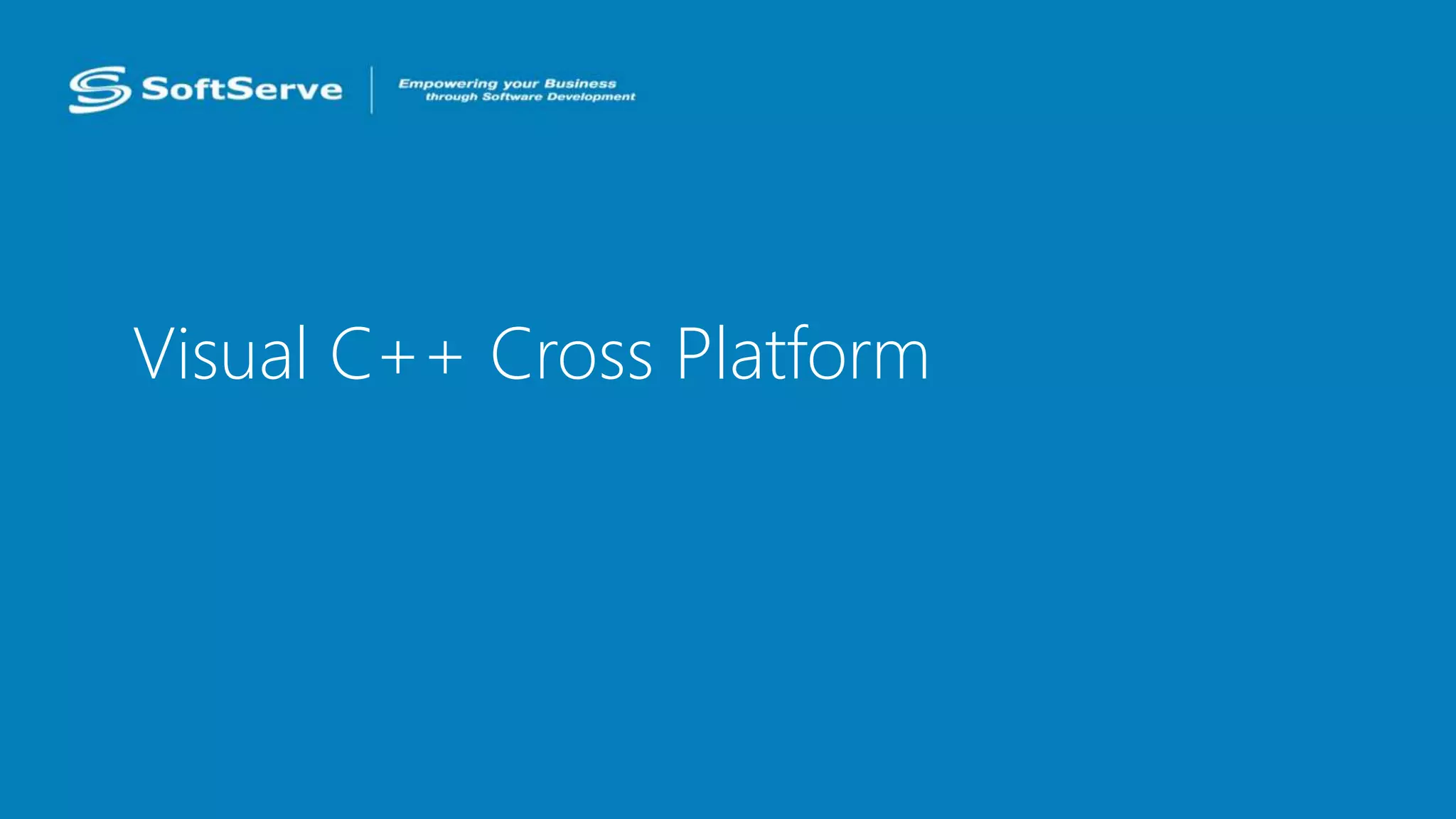 SoftServe

Empowering your Business through Software Development

Visual C++ Cross Platform